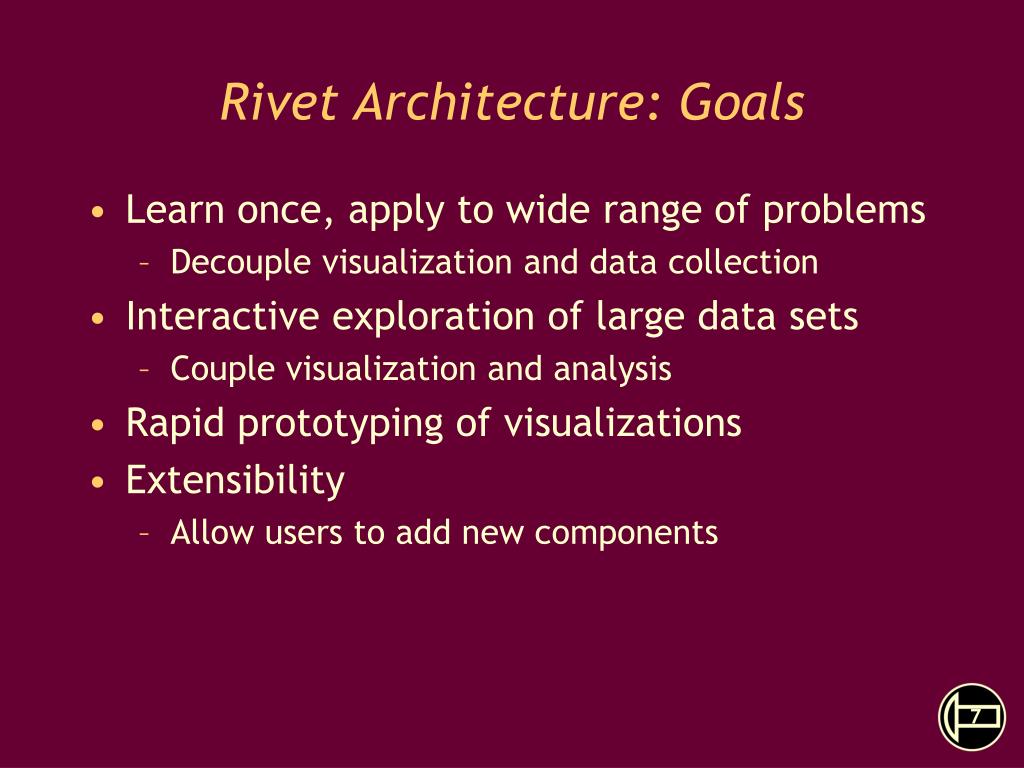 Rivet Architecture: Goals

• Learn once, apply to wide range of problems
  – Decouple visualization and data collection
• Interactive exploration of large data sets
  – Couple visualization and analysis
• Rapid prototyping of visualizations
• Extensibility
  – Allow users to add new components

7